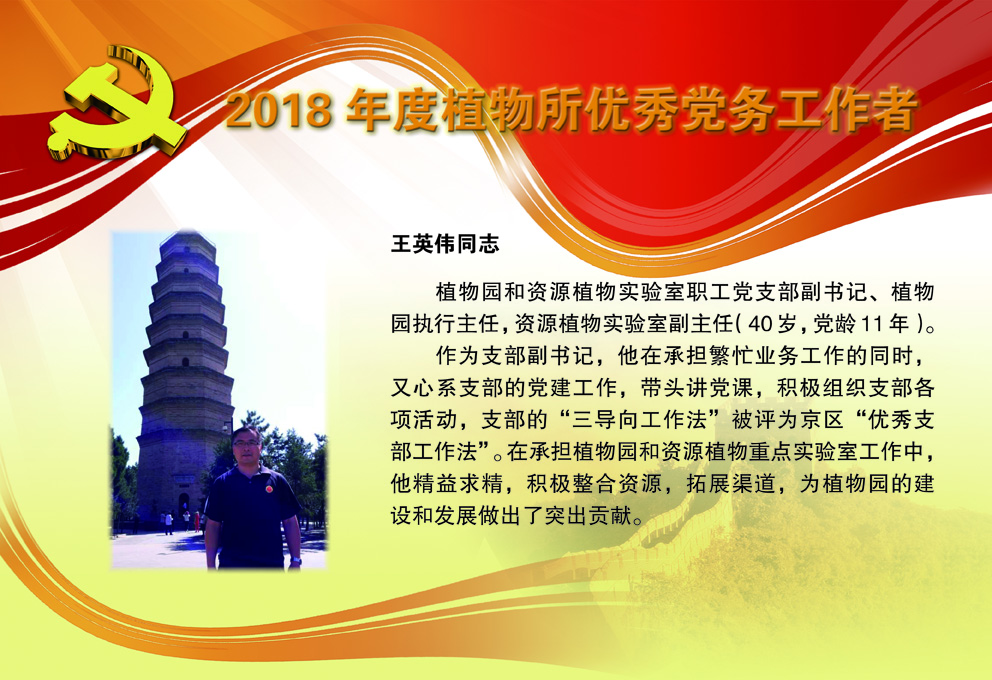 2018 年度植物所优秀党务工作者

王英伟同志

植物园和资源植物实验室职工党支部副书记、植物园执行主任，资源植物实验室副主任（40岁，党龄11年）。

作为支部副书记，他在承担繁忙业务工作的同时，又心系支部的党建工作，带头讲党课，积极组织支部各项活动，支部的“三导向工作法”被评为京区“优秀支部工作法”。在承担植物园和资源植物重点实验室工作中，他精益求精，积极整合资源，拓展渠道，为植物园的建设和发展做出了突出贡献。